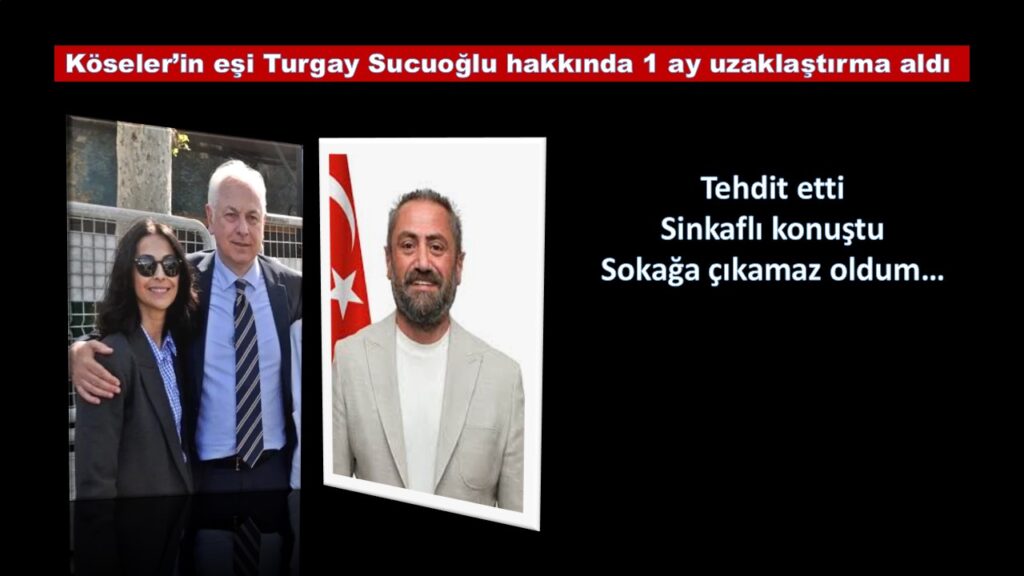 Köseler'in eşi Turgay Sucuoğlu hakkında 1 ay uzaklaştırma aldı

Tehdit etti
Sinkaflı konuştu
Sokağa çıkamaz oldum…